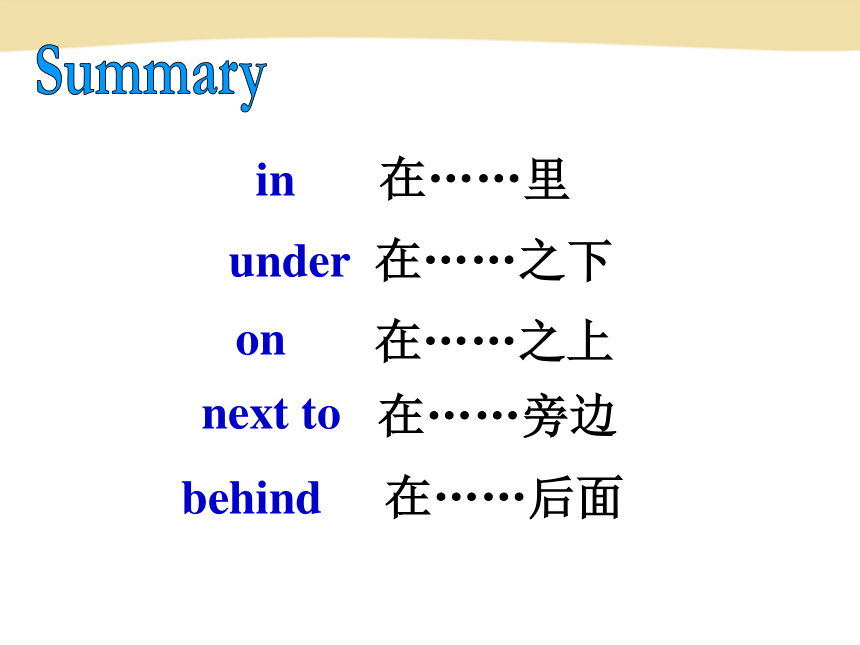 Summary

in 在……里

under 在……之下

on 在……之上

next to 在……旁边

behind 在……后面